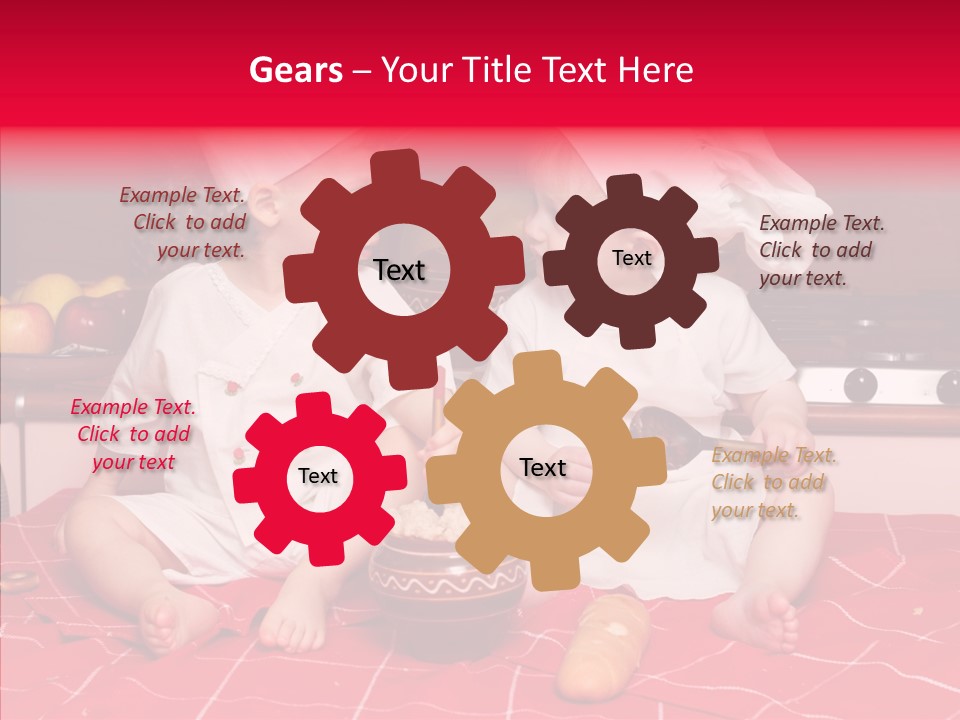 Gears – Your Title Text Here

Example Text. Click to add your text.

Text

Text

Example Text. Click to add your text.

Example Text. Click to add your text

Text

Text

Example Text. Click to add your text.